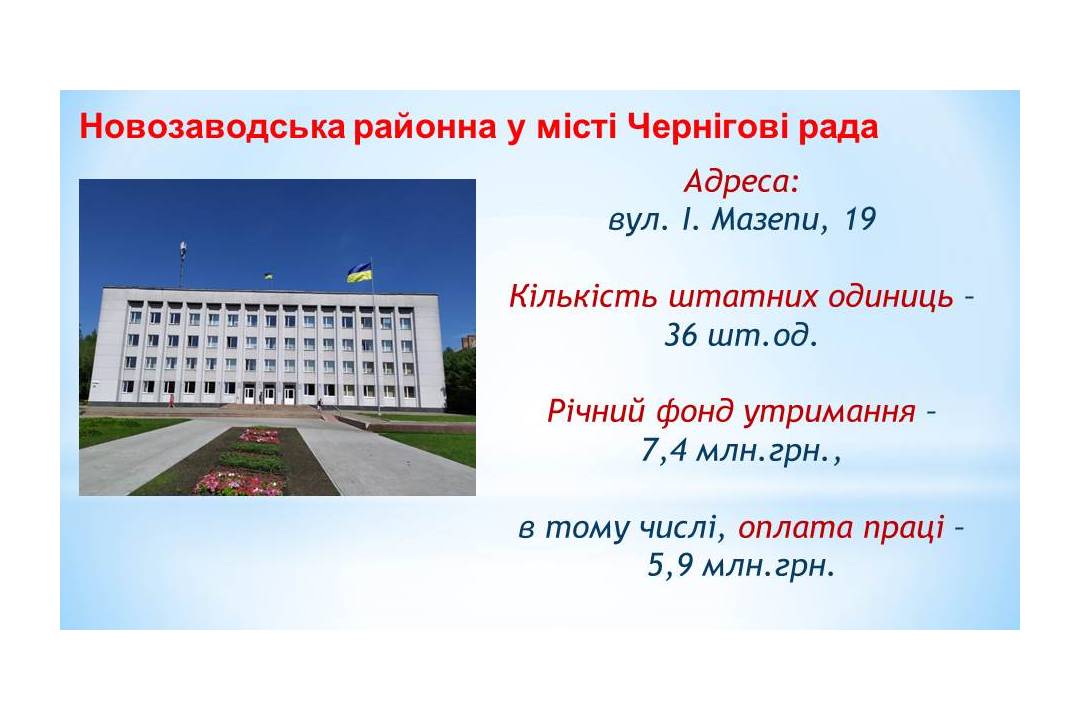 Новозаводська районна у місті Чернігові рада

Адреса:
вул. І. Мазепи, 19

Кількість штатних одиниць – 36 шт.од.

Річний фонд утримання – 7,4 млн.грн.,

в тому числі, оплата праці – 5,9 млн.грн.